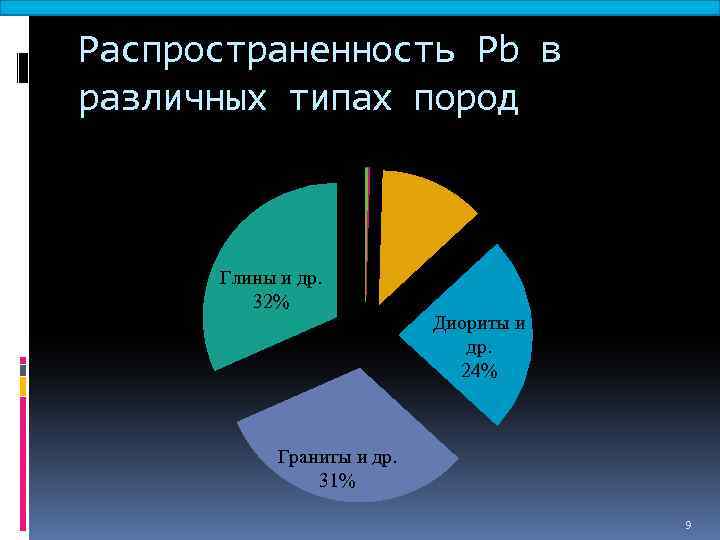 Распространенность Pb в различных типах пород

Глины и др.
32%

Диориты и др.
24%

Граниты и др.
31%

9